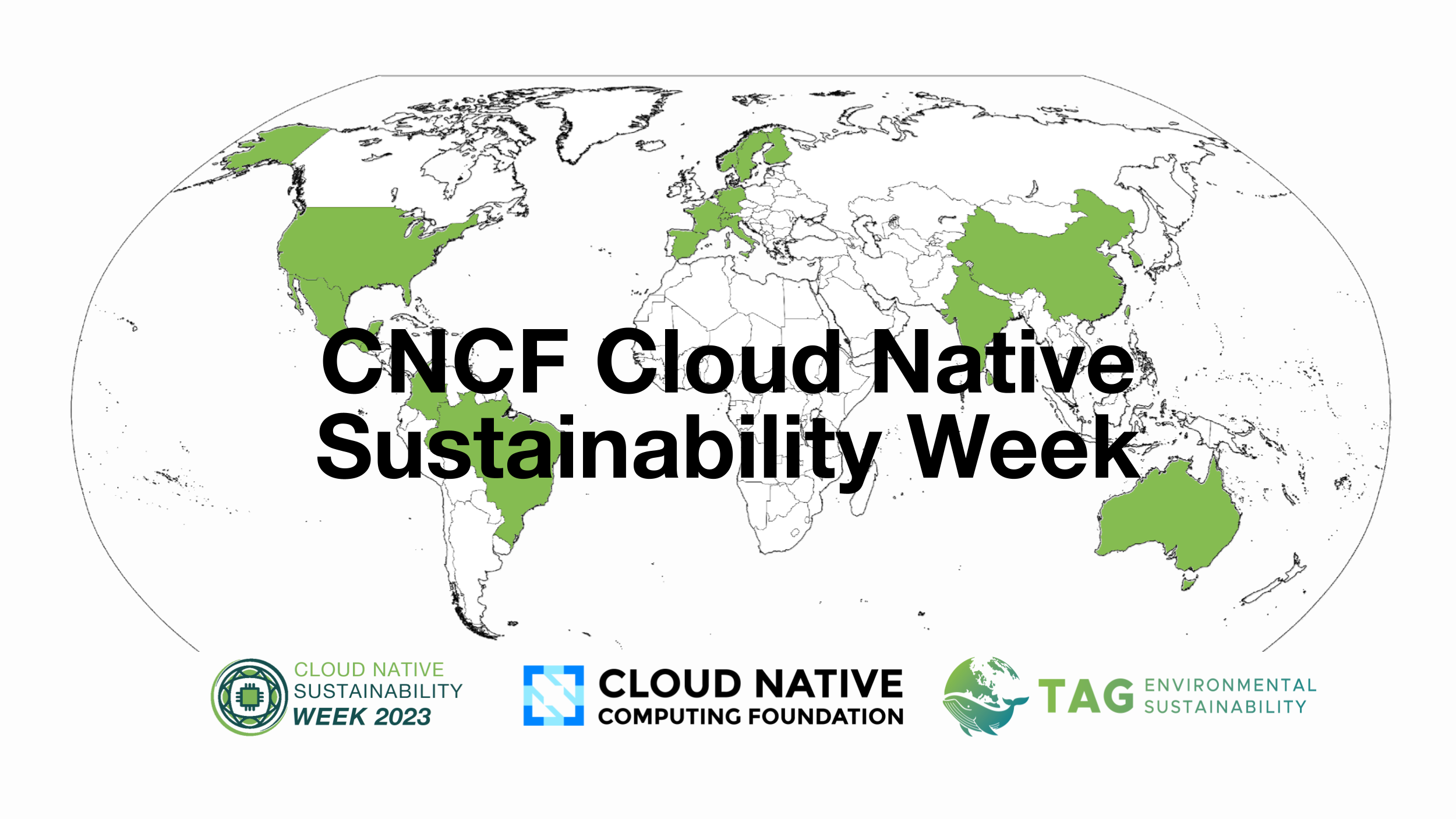 CNCF Cloud Native Sustainability Week

CLOUD NATIVE SUSTAINABILITY WEEK 2023

CLOUD NATIVE COMPUTING FOUNDATION

TAG ENVIRONMENTAL SUSTAINABILITY